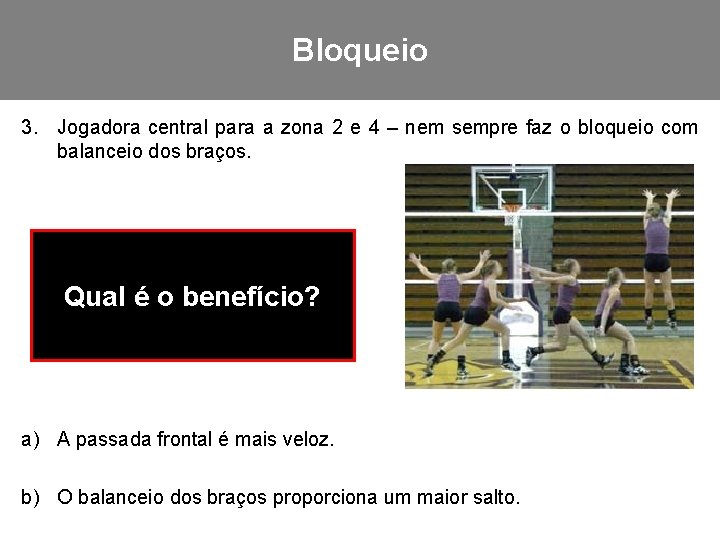 Bloqueio

3. Jogadora central para a zona 2 e 4 – nem sempre faz o bloqueio com balanceio dos braços.

Qual é o benefício?

a) A passada frontal é mais veloz.

b) O balanceio dos braços proporciona um maior salto.